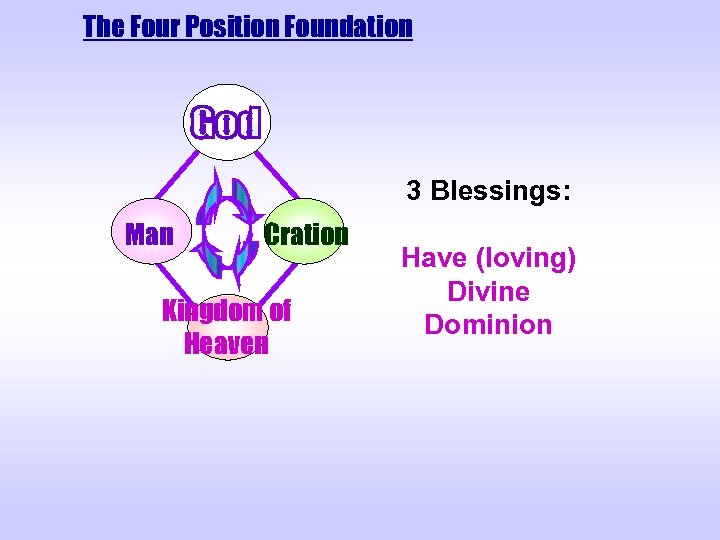 The Four Position Foundation

God

Man

Cration

Kingdom of Heaven

3 Blessings:

Have (loving) Divine Dominion